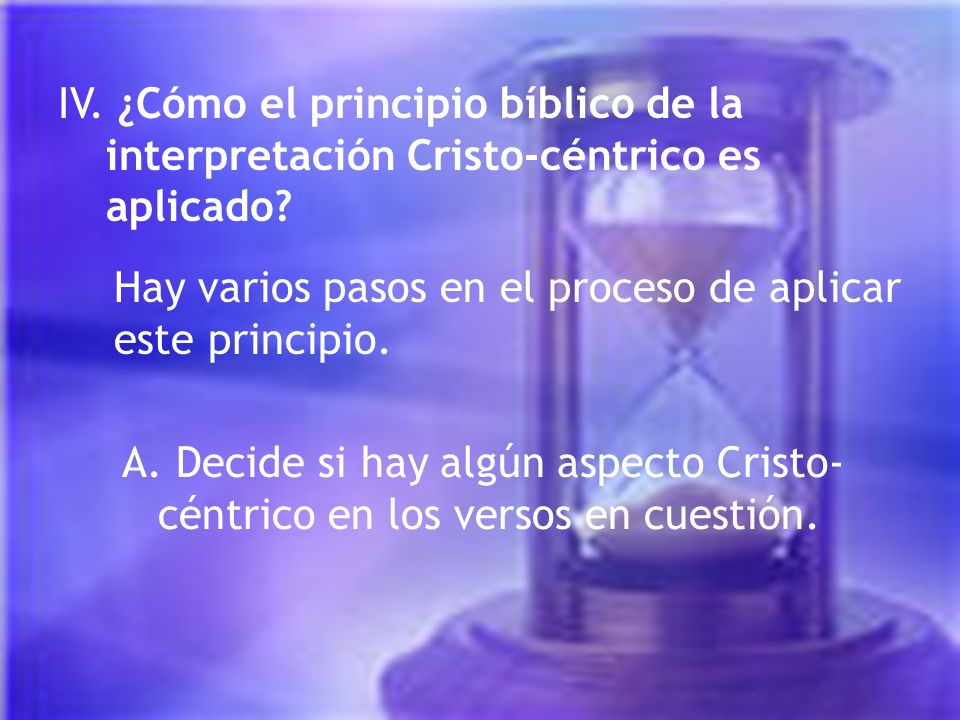 IV. ¿Cómo el principio bíblico de la interpretación Cristo-céntrico es aplicado?

Hay varios pasos en el proceso de aplicar este principio.

A. Decide si hay algún aspecto Cristo-céntrico en los versos en cuestión.